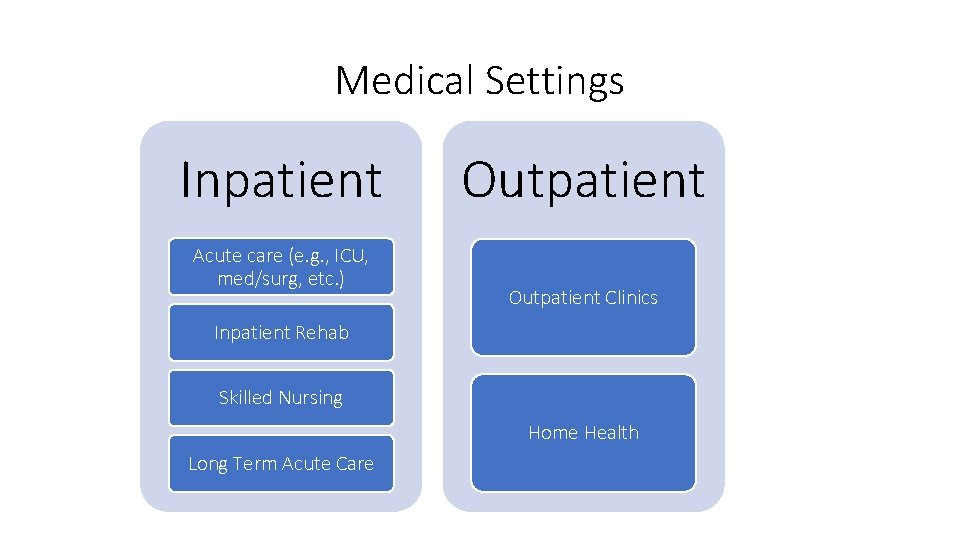 Medical Settings

Inpatient

Acute care (e.g., ICU, med/surg, etc.)

Inpatient Rehab

Skilled Nursing

Long Term Acute Care

Outpatient

Outpatient Clinics

Home Health